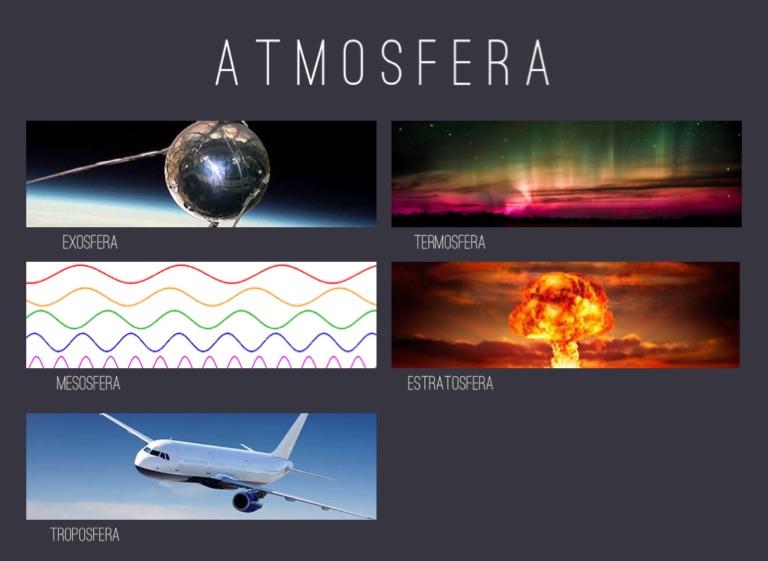 ATMOSFERA

EXOSFERA

TERMOSFERA

MESOSFERA

ESTRATOSFERA

TROPOSFERA